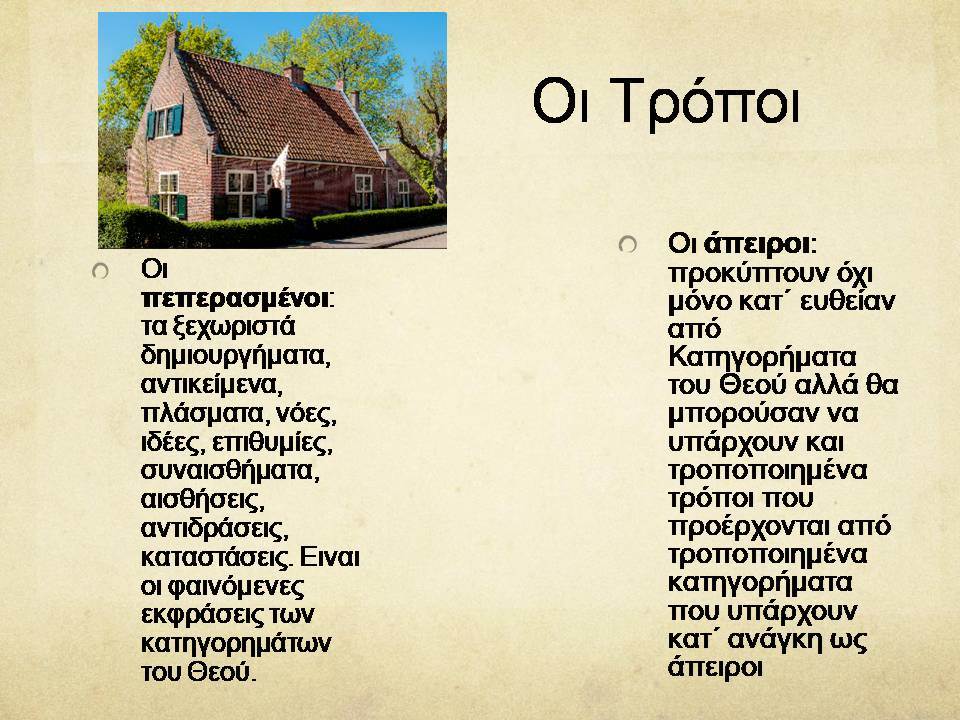 Οι Τρόποι

Οι πεπερασμένοι: τα ξεχωριστά δημιουργήματα, αντικείμενα, πλάσματα, νόες, ιδέες, επιθυμίες, συναισθήματα, αισθήσεις, αντιδράσεις, καταστάσεις. Ειναι οι φαινόμενες εκφράσεις των κατηγορημάτων του Θεού.

Οι άπειροι: προκύπτουν όχι μόνο κατ΄ ευθείαν από Κατηγορήματα του Θεού αλλά θα μπορούσαν να υπάρχουν και τροποποιημένα τρόποι που προέρχονται από τροποποιημένα κατηγορήματα που υπάρχουν κατ΄ ανάγκη ως άπειροι